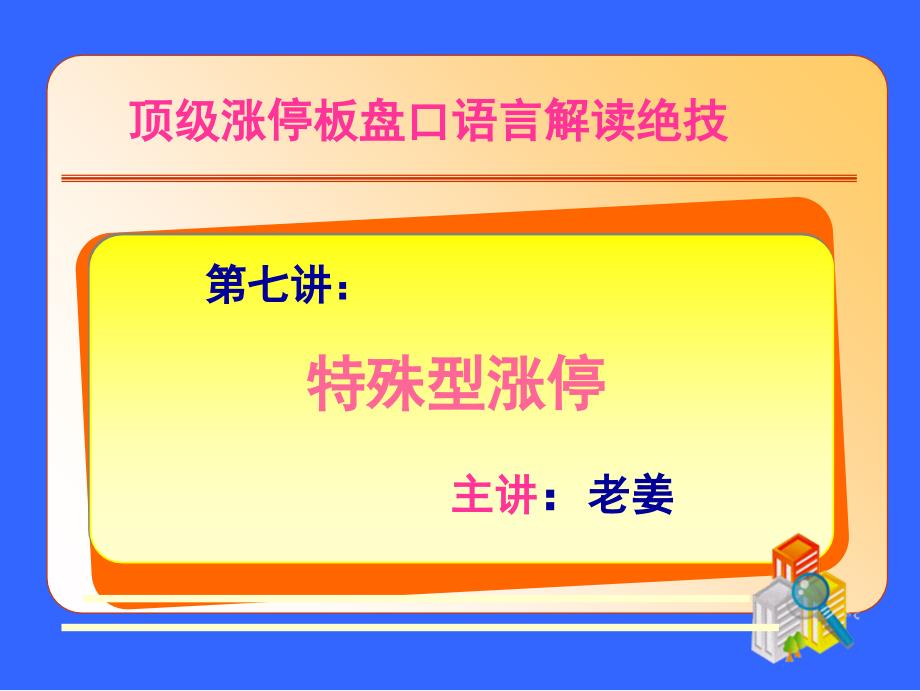 顶级涨停板盘口语言解读绝技

第七讲：

特殊型涨停

主讲：老姜